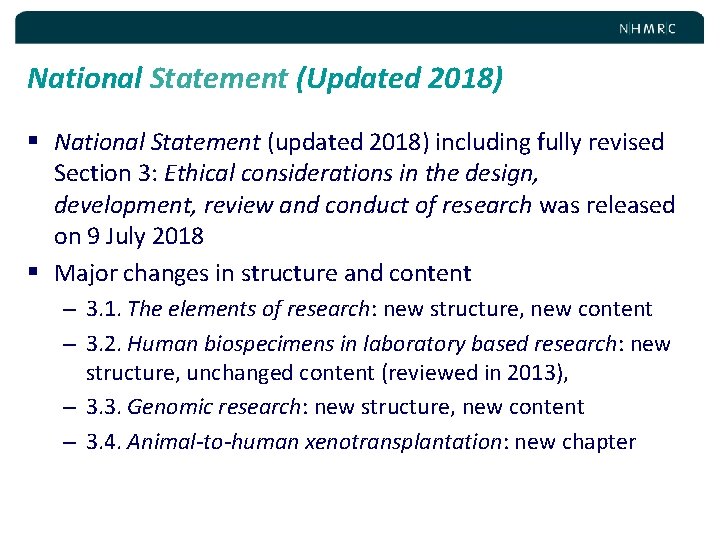 N|H|M|R|C

National Statement (Updated 2018)

▪ National Statement (updated 2018) including fully revised Section 3: Ethical considerations in the design, development, review and conduct of research was released on 9 July 2018

▪ Major changes in structure and content

– 3.1. The elements of research: new structure, new content

– 3.2. Human biospecimens in laboratory based research: new structure, unchanged content (reviewed in 2013),

– 3.3. Genomic research: new structure, new content

– 3.4. Animal-to-human xenotransplantation: new chapter